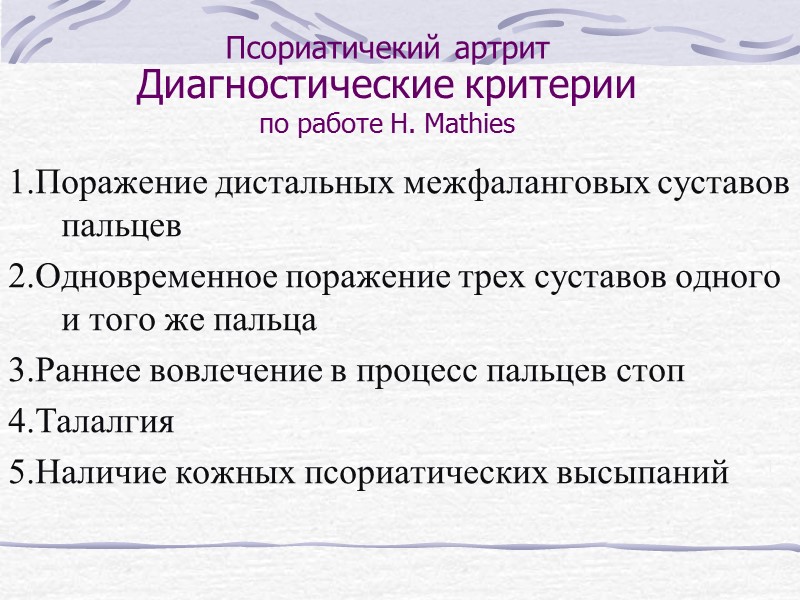 Псориатичекий артрит
Диагностические критерии
по работе H. Mathies

1.Поражение дистальных межфаланговых суставов пальцев

2.Одновременное поражение трех суставов одного и того же пальца

3.Раннее вовлечение в процесс пальцев стоп

4.Талалгия

5.Наличие кожных псориатических высыпаний